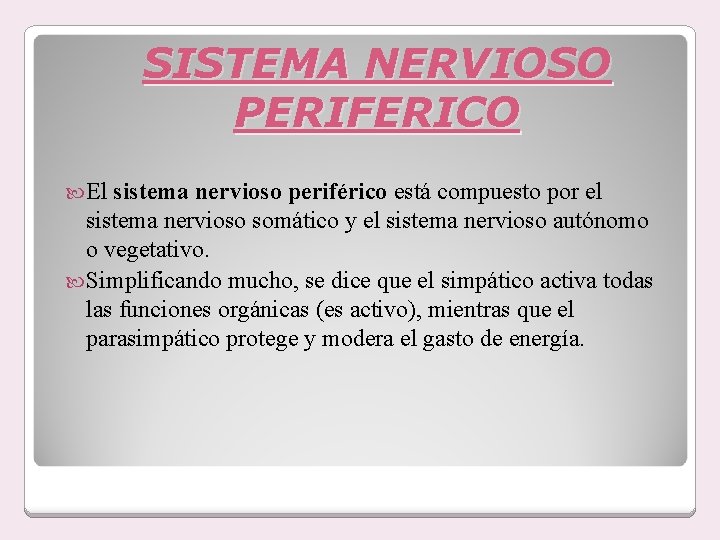 SISTEMA NERVIOSO PERIFERICO

El sistema nervioso periférico está compuesto por el sistema nervioso somático y el sistema nervioso autónomo o vegetativo.

Simplificando mucho, se dice que el simpático activa todas las funciones orgánicas (es activo), mientras que el parasimpático protege y modera el gasto de energía.